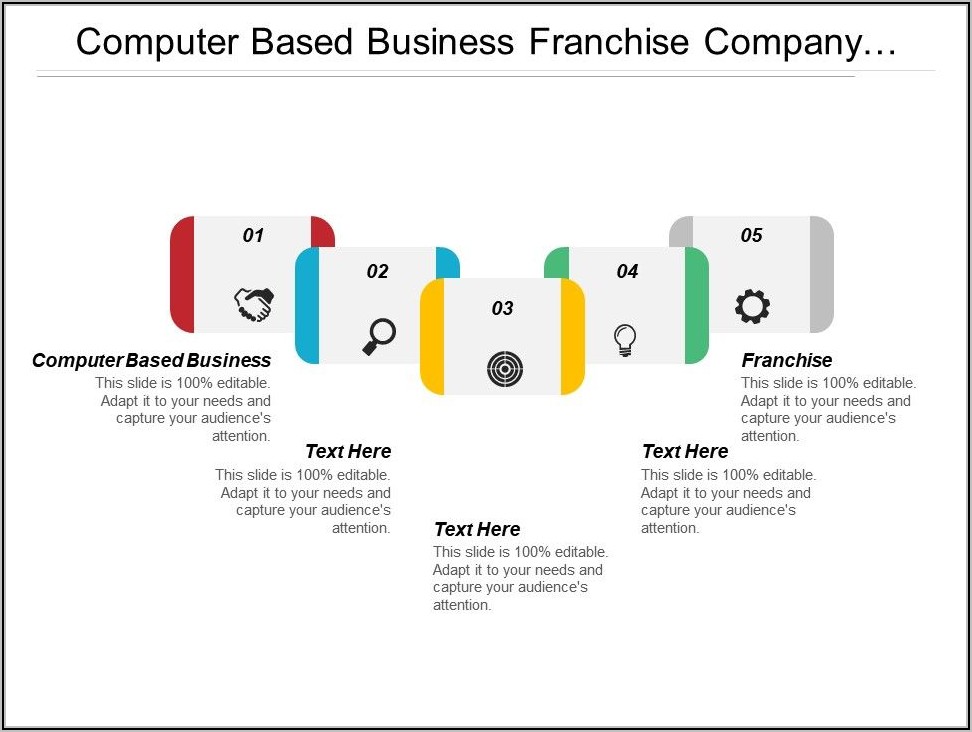 Computer Based Business Franchise Company…

01

02

03

04

05

Computer Based Business
This slide is 100% editable. Adapt it to your needs and capture your audience's attention.

Text Here
This slide is 100% editable. Adapt it to your needs and capture your audience's attention.

Text Here
This slide is 100% editable. Adapt it to your needs and capture your audience's attention.

Text Here
This slide is 100% editable. Adapt it to your needs and capture your audience's attention.

Franchise
This slide is 100% editable. Adapt it to your needs and capture your audience's attention.